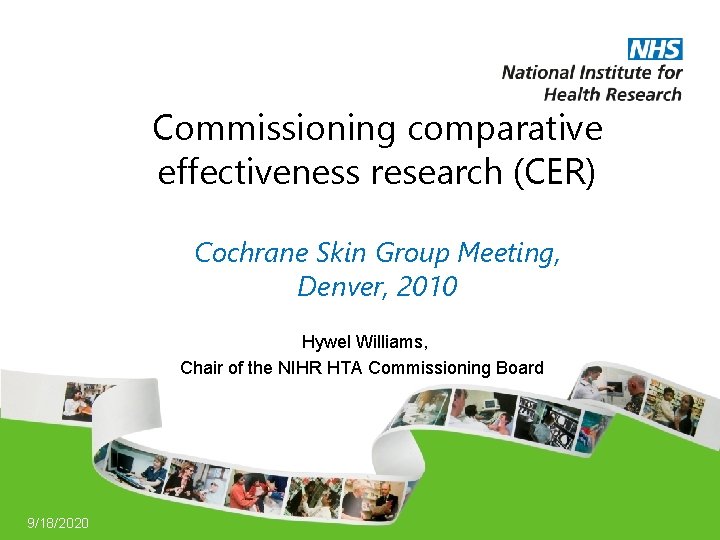 NHS
National Institute for Health Research

Commissioning comparative effectiveness research (CER)

Cochrane Skin Group Meeting, Denver, 2010

Hywel Williams,
Chair of the NIHR HTA Commissioning Board

9/18/2020